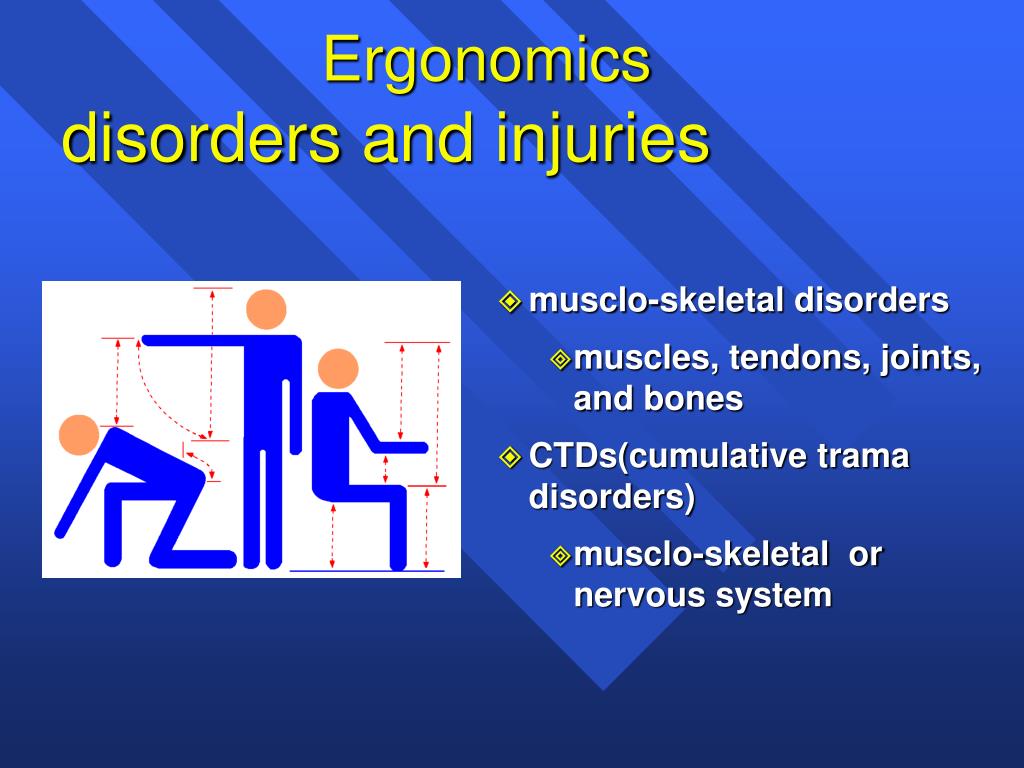 Ergonomics
disorders and injuries

musclo-skeletal disorders

muscles, tendons, joints, and bones

CTDs(cumulative trama disorders)

musclo-skeletal or nervous system